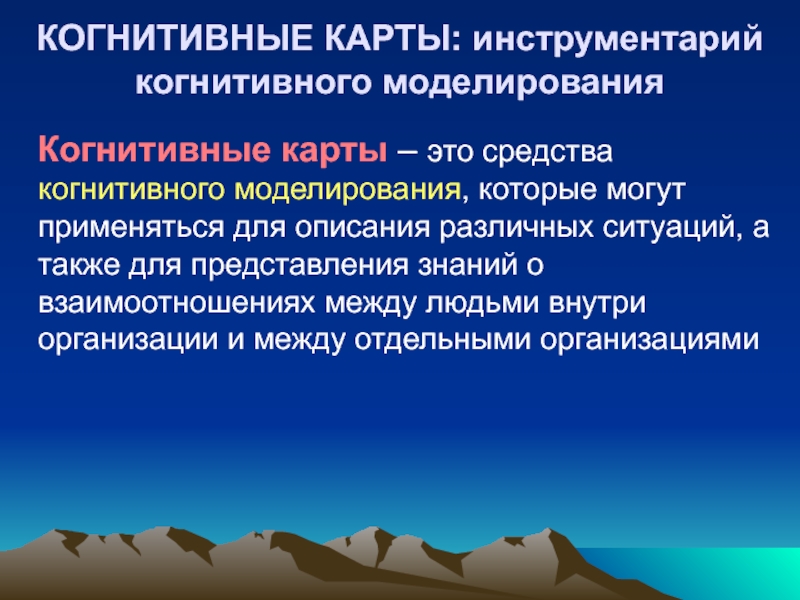 КОГНИТИВНЫЕ КАРТЫ: инструментарий когнитивного моделирования

Когнитивные карты – это средства когнитивного моделирования, которые могут применяться для описания различных ситуаций, а также для представления знаний о взаимоотношениях между людьми внутри организации и между отдельными организациями